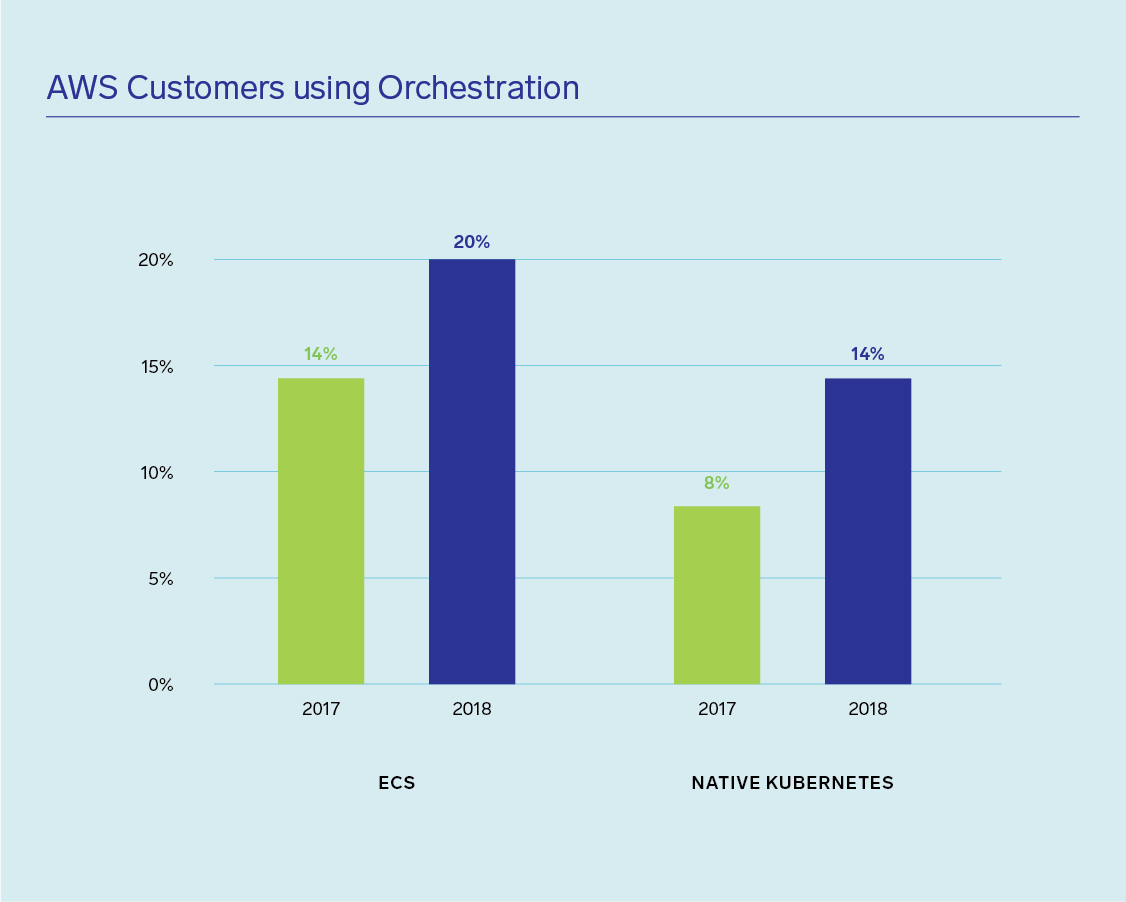 AWS Customers using Orchestration

20%
15%
10%
5%
0%

14%
20%
8%
14%

2017
2018
2017
2018

ECS
NATIVE KUBERNETES